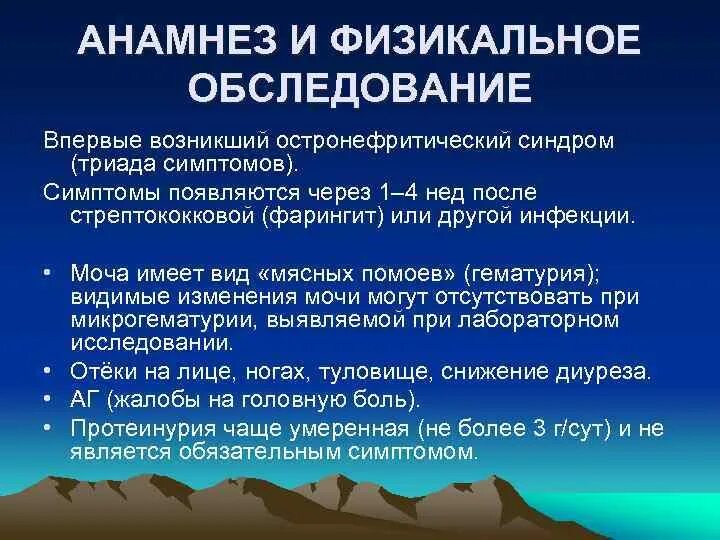 АНАМНЕЗ И ФИЗИКАЛЬНОЕ ОБСЛЕДОВАНИЕ

Впервые возникший остронефритический синдром (триада симптомов).

Симптомы появляются через 1–4 нед после стрептококковой (фарингит) или другой инфекции.

• Моча имеет вид «мясных помоев» (гематурия); видимые изменения мочи могут отсутствовать при микрогематурии, выявляемой при лабораторном исследовании.
• Отёки на лице, ногах, туловище, снижение диуреза.
• АГ (жалобы на головную боль).
• Протеинурия чаще умеренная (не более 3 г/сут) и не является обязательным симптомом.